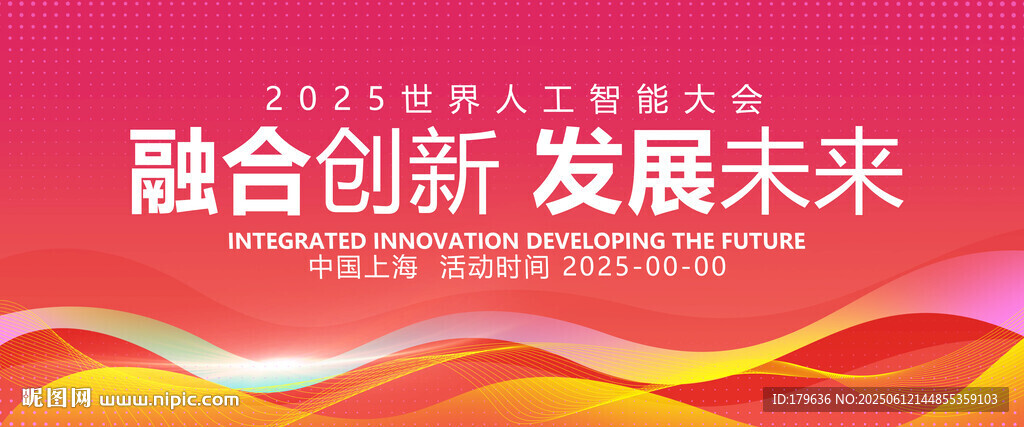 2025世界人工智能大会

融合创新 发展未来

INTEGRATED INNOVATION DEVELOPING THE FUTURE

中国上海 活动时间 2025-00-00

昵图网 www.nipic.com

ID:179636 NO:20250612144855359103